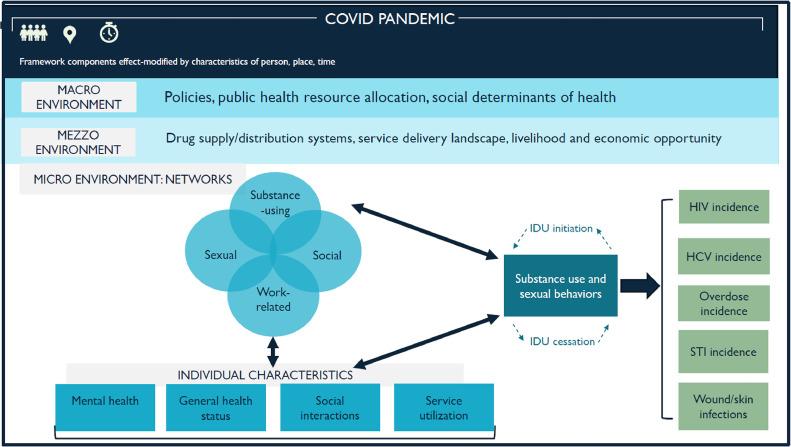 COVID PANDEMIC

Framework components effect-modified by characteristics of person, place, time

MACRO ENVIRONMENT
Policies, public health resource allocation, social determinants of health

MEZZO ENVIRONMENT
Drug supply/distribution systems, service delivery landscape, livelihood and economic opportunity

MICRO ENVIRONMENT: NETWORKS

Substance-using
Sexual
Social
Work-related

IDU initiation
Substance use and sexual behaviors
IDU cessation

HIV incidence
HCV incidence
Overdose incidence
STI incidence
Wound/skin infections

INDIVIDUAL CHARACTERISTICS
Mental health
General health status
Social interactions
Service utilization